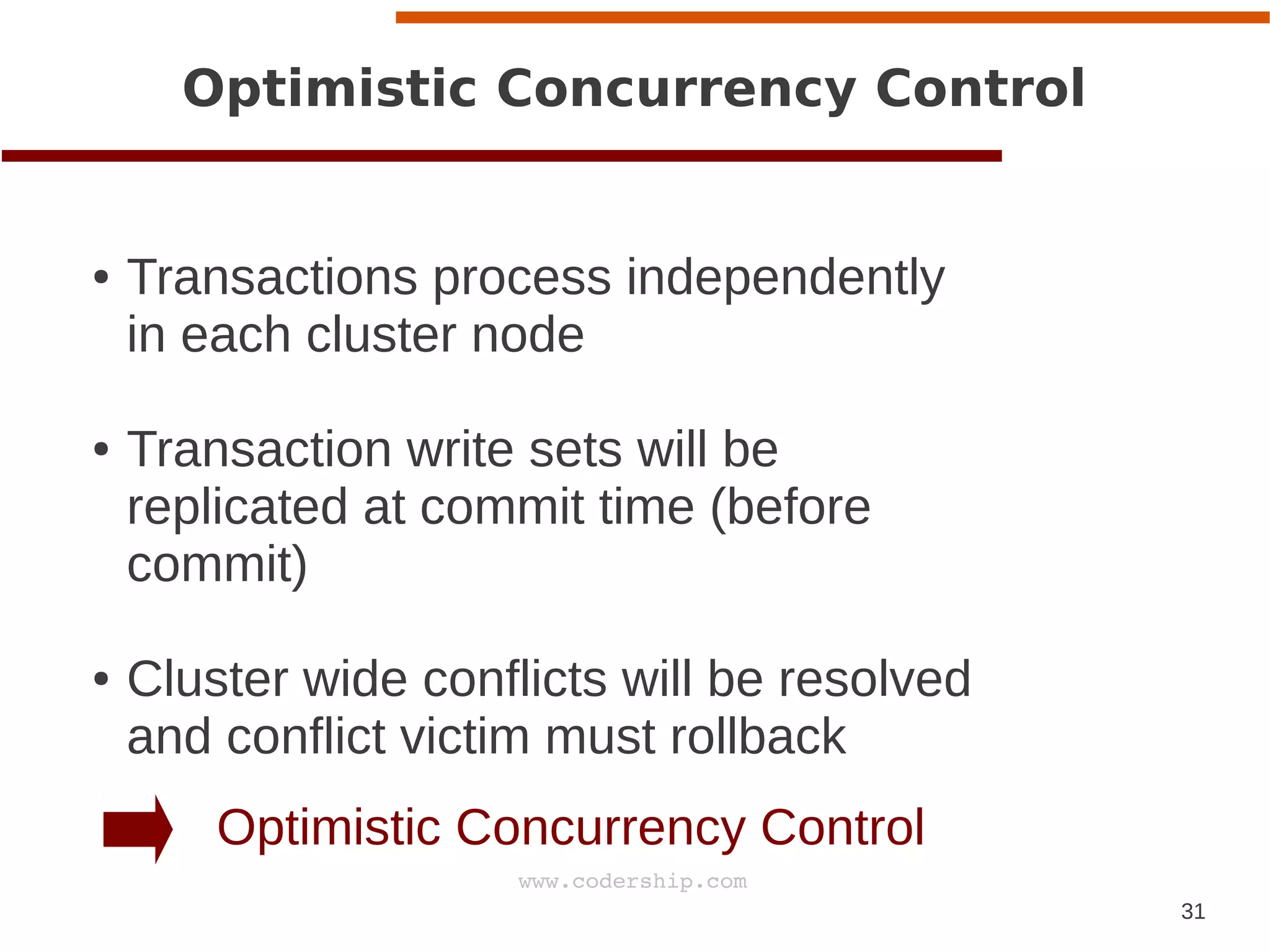 Optimistic Concurrency Control

• Transactions process independently in each cluster node

• Transaction write sets will be replicated at commit time (before commit)

• Cluster wide conflicts will be resolved and conflict victim must rollback

Optimistic Concurrency Control

www.codership.com

31